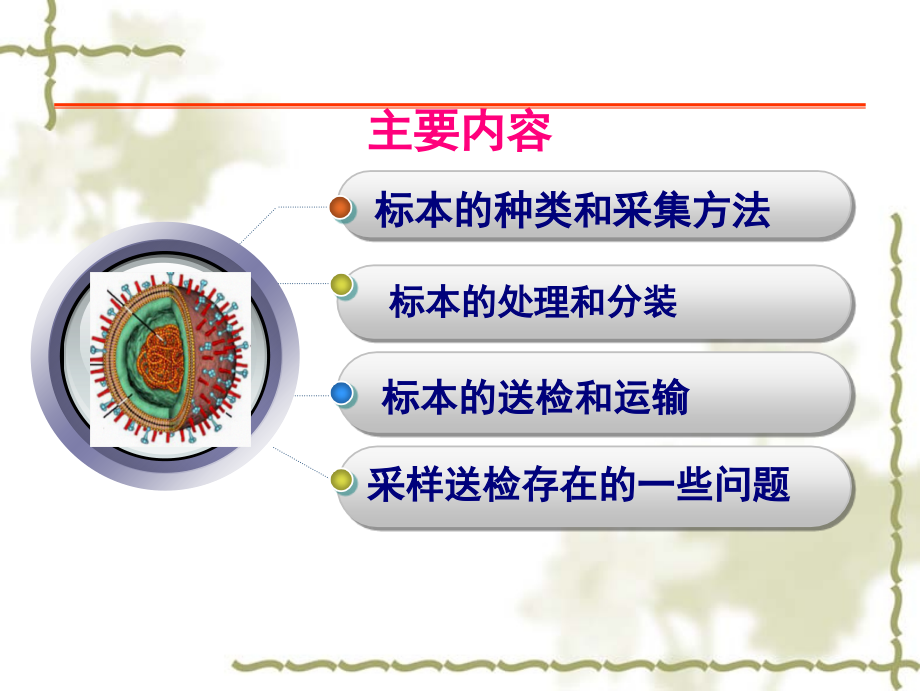 主要内容

标本的种类和采集方法

标本的处理和分装

标本的送检和运输

采样送检存在的一些问题